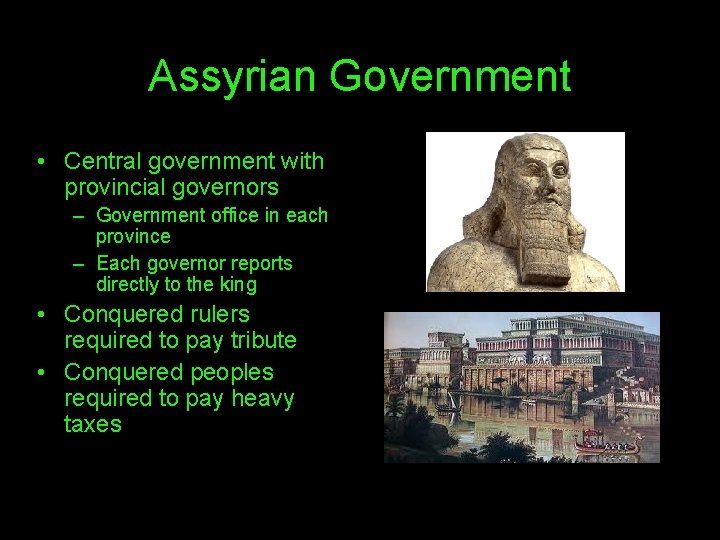 Assyrian Government

• Central government with provincial governors
  – Government office in each province
  – Each governor reports directly to the king
• Conquered rulers required to pay tribute
• Conquered peoples required to pay heavy taxes